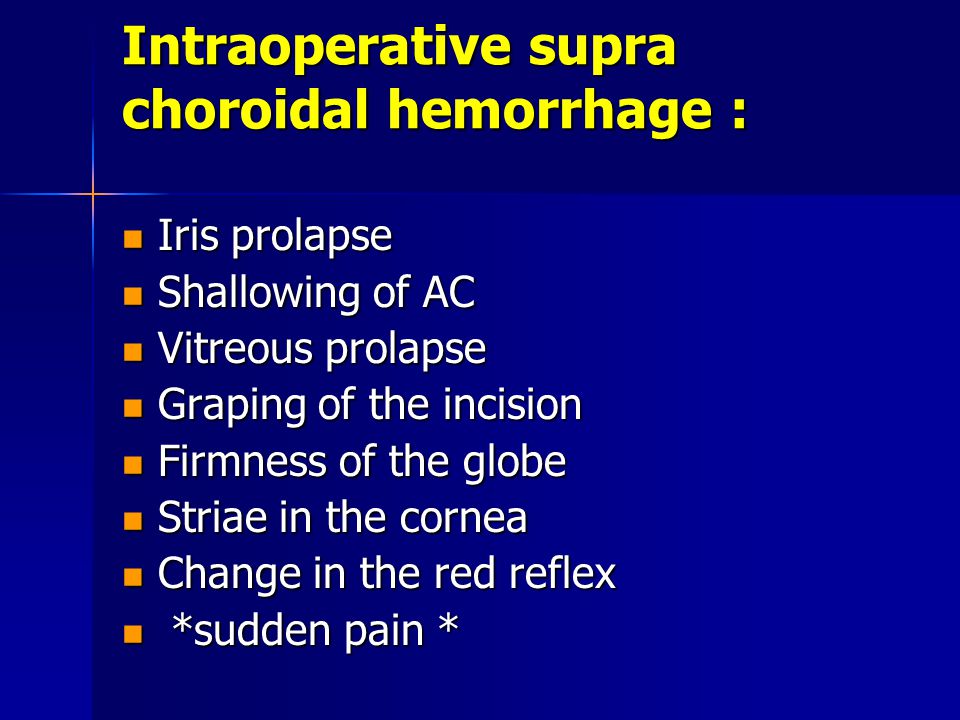 Intraoperative supra choroidal hemorrhage :

- Iris prolapse
- Shallowing of AC
- Vitreous prolapse
- Graping of the incision
- Firmness of the globe
- Striae in the cornea
- Change in the red reflex
- *sudden pain *